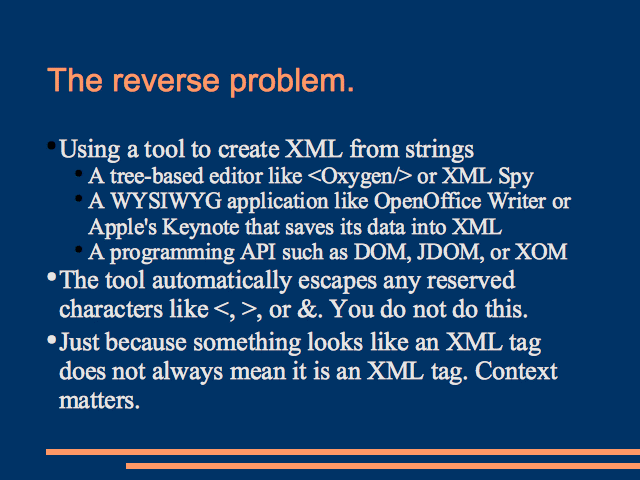 The reverse problem.

• Using a tool to create XML from strings
  • A tree-based editor like <Oxygen/> or XML Spy
  • A WYSIWYG application like OpenOffice Writer or Apple's Keynote that saves its data into XML
  • A programming API such as DOM, JDOM, or XOM
• The tool automatically escapes any reserved characters like <, >, or &. You do not do this.
• Just because something looks like an XML tag does not always mean it is an XML tag. Context matters.